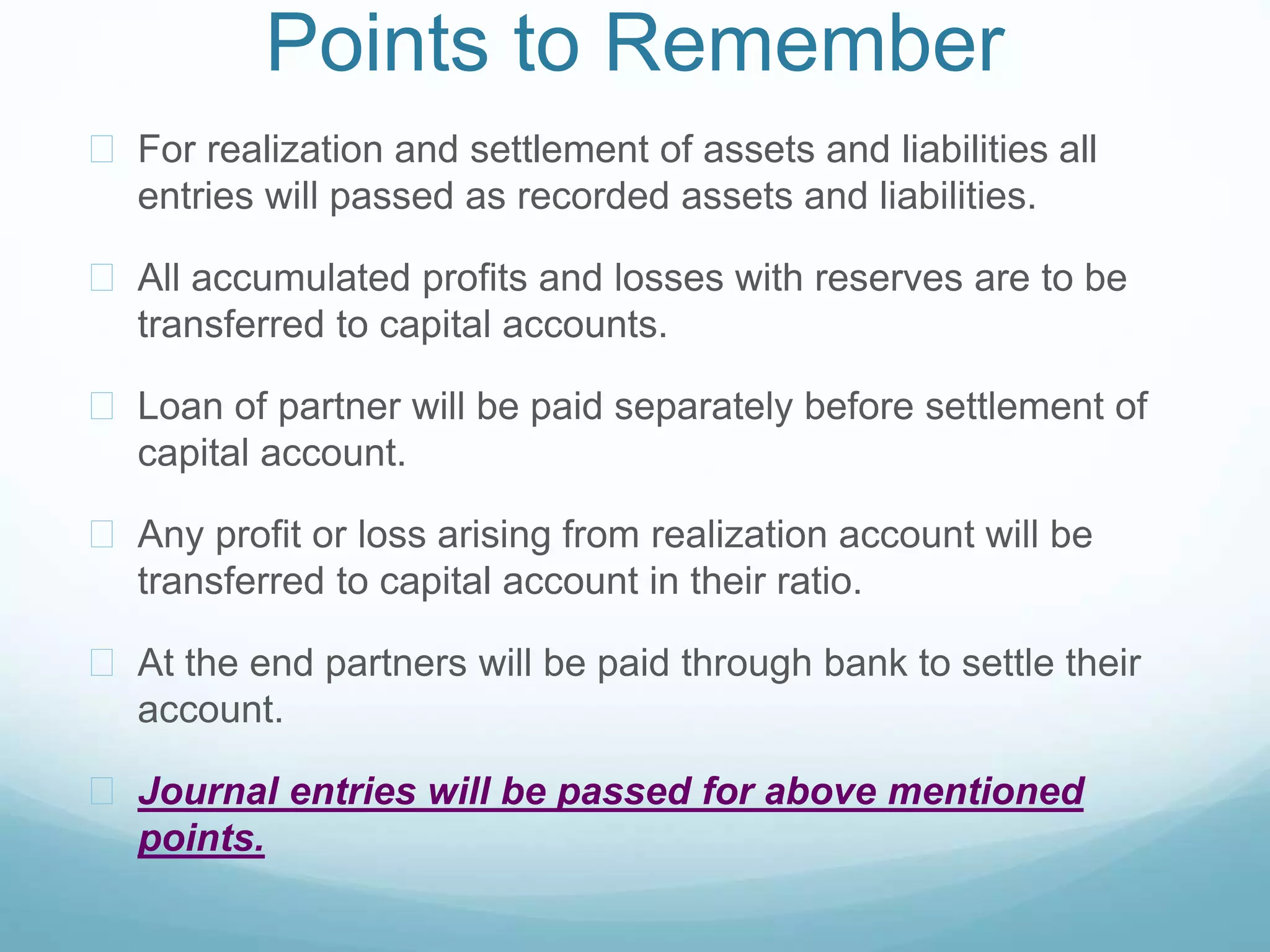 Points to Remember

For realization and settlement of assets and liabilities all entries will passed as recorded assets and liabilities.

All accumulated profits and losses with reserves are to be transferred to capital accounts.

Loan of partner will be paid separately before settlement of capital account.

Any profit or loss arising from realization account will be transferred to capital account in their ratio.

At the end partners will be paid through bank to settle their account.

Journal entries will be passed for above mentioned points.